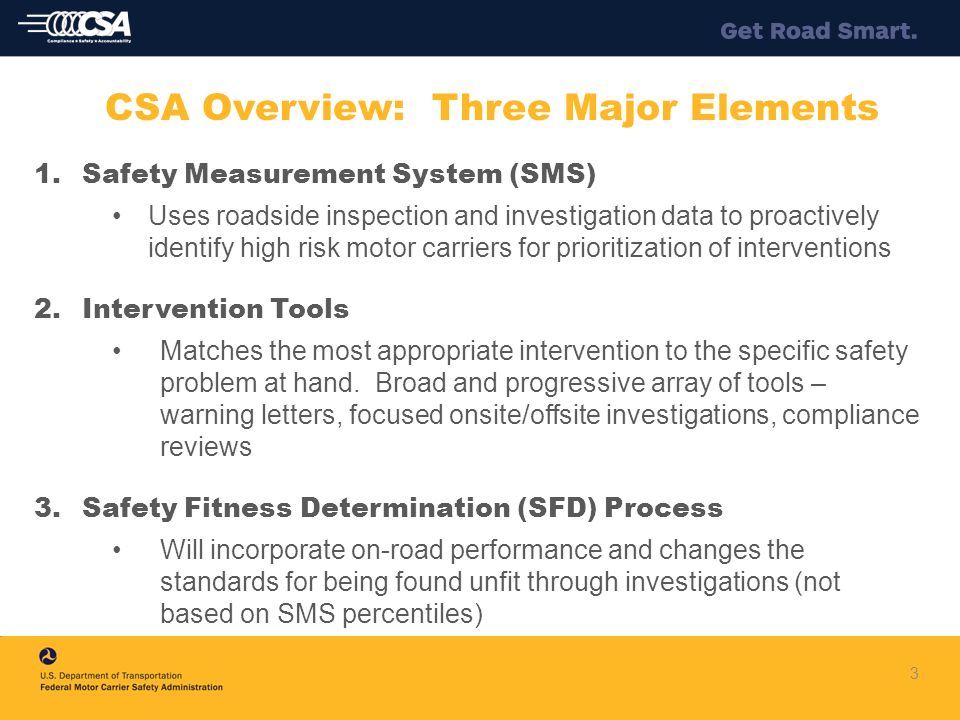 CSA
Compliance • Safety • Accountability

Get Road Smart.

CSA Overview: Three Major Elements

1. Safety Measurement System (SMS)
• Uses roadside inspection and investigation data to proactively identify high risk motor carriers for prioritization of interventions

2. Intervention Tools
• Matches the most appropriate intervention to the specific safety problem at hand. Broad and progressive array of tools – warning letters, focused onsite/offsite investigations, compliance reviews

3. Safety Fitness Determination (SFD) Process
• Will incorporate on-road performance and changes the standards for being found unfit through investigations (not based on SMS percentiles)

U.S. Department of Transportation
Federal Motor Carrier Safety Administration

3